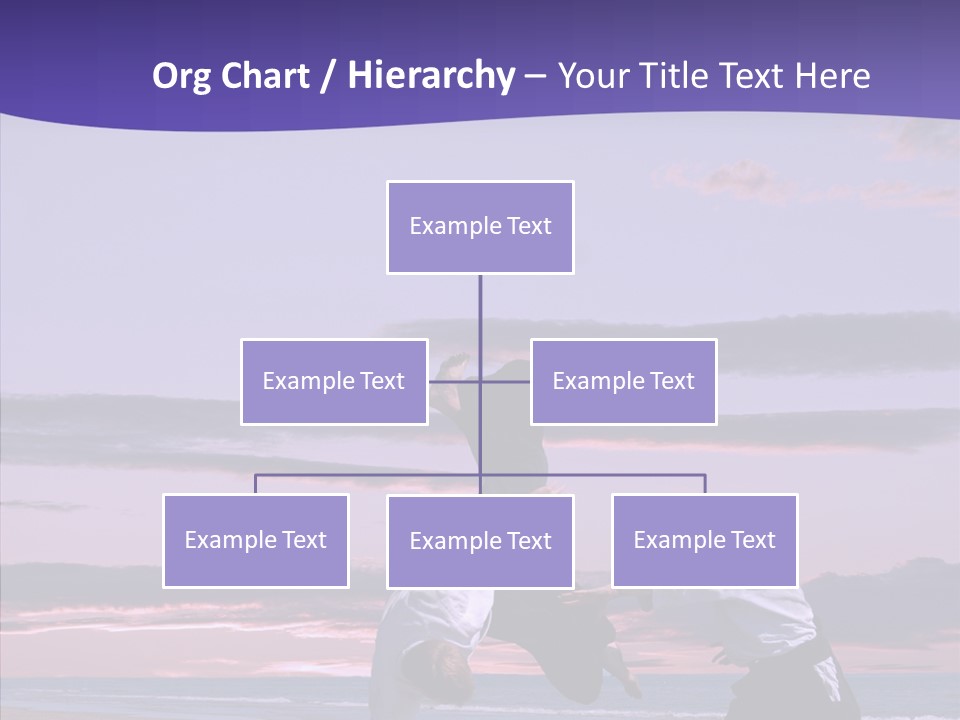 Org Chart / Hierarchy – Your Title Text Here

Example Text

Example Text

Example Text

Example Text

Example Text

Example Text